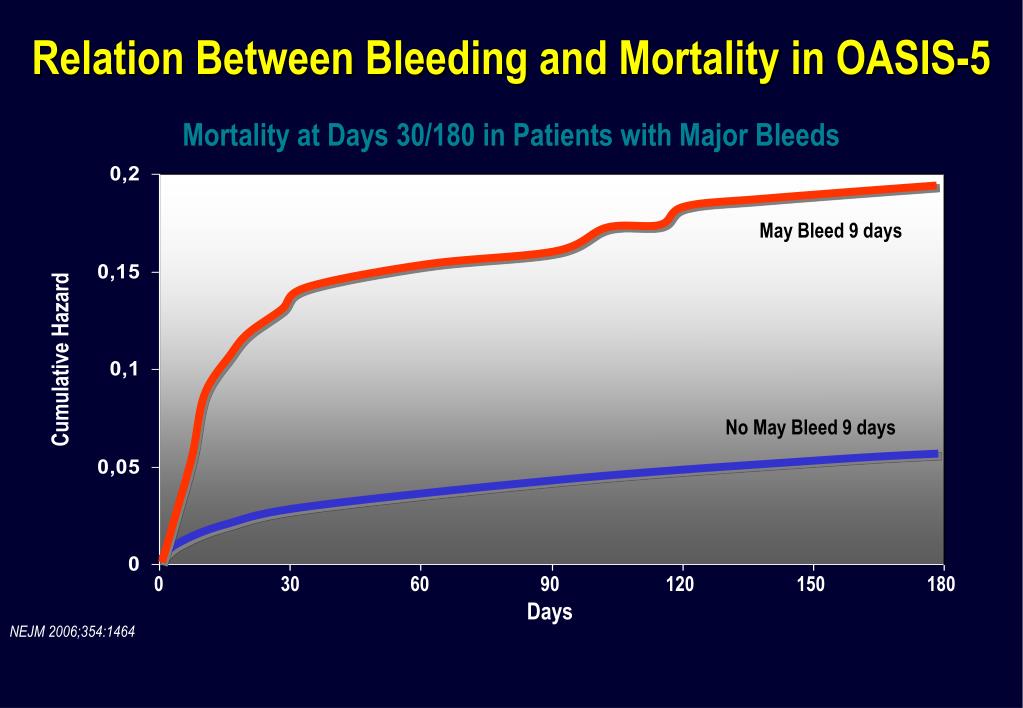 Relation Between Bleeding and Mortality in OASIS-5

Mortality at Days 30/180 in Patients with Major Bleeds

Cumulative Hazard

0,2

0,15

0,1

0,05

0

May Bleed 9 days

No May Bleed 9 days

0 30 60 90 120 150 180

Days

NEJM 2006;354:1464